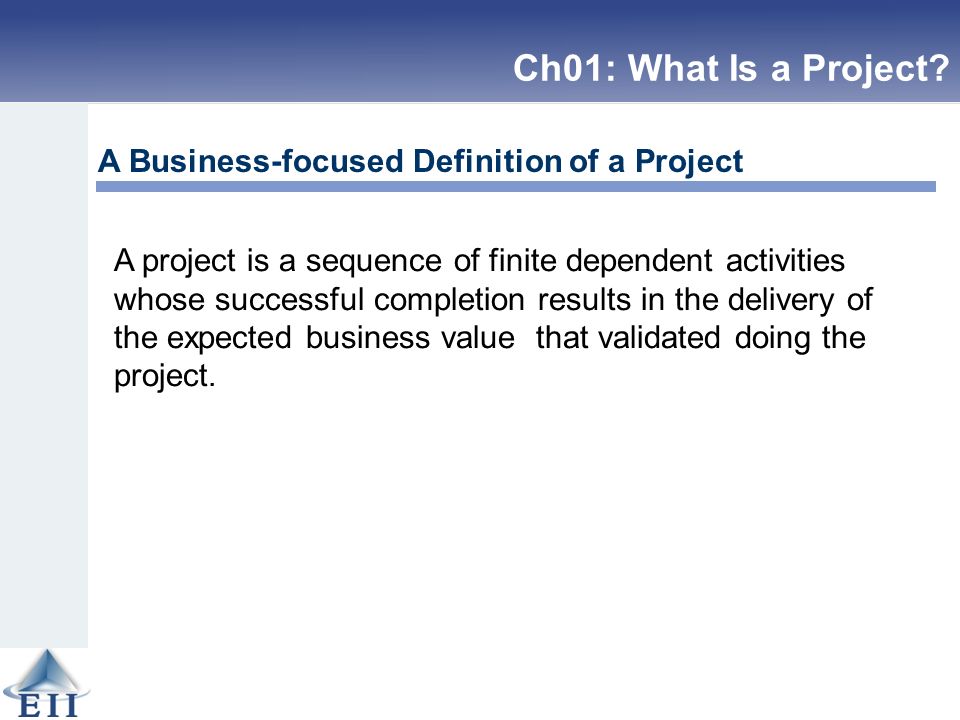 Ch01: What Is a Project?

A Business-focused Definition of a Project

A project is a sequence of finite dependent activities whose successful completion results in the delivery of the expected business value that validated doing the project.

EII